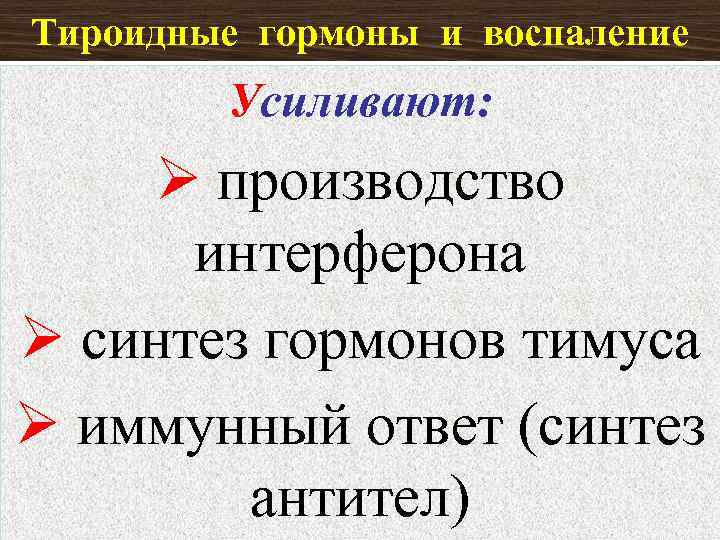 Тироидные гормоны и воспаление

Усиливают:

➢ производство интерферона

➢ синтез гормонов тимуса

➢ иммунный ответ (синтез антител)